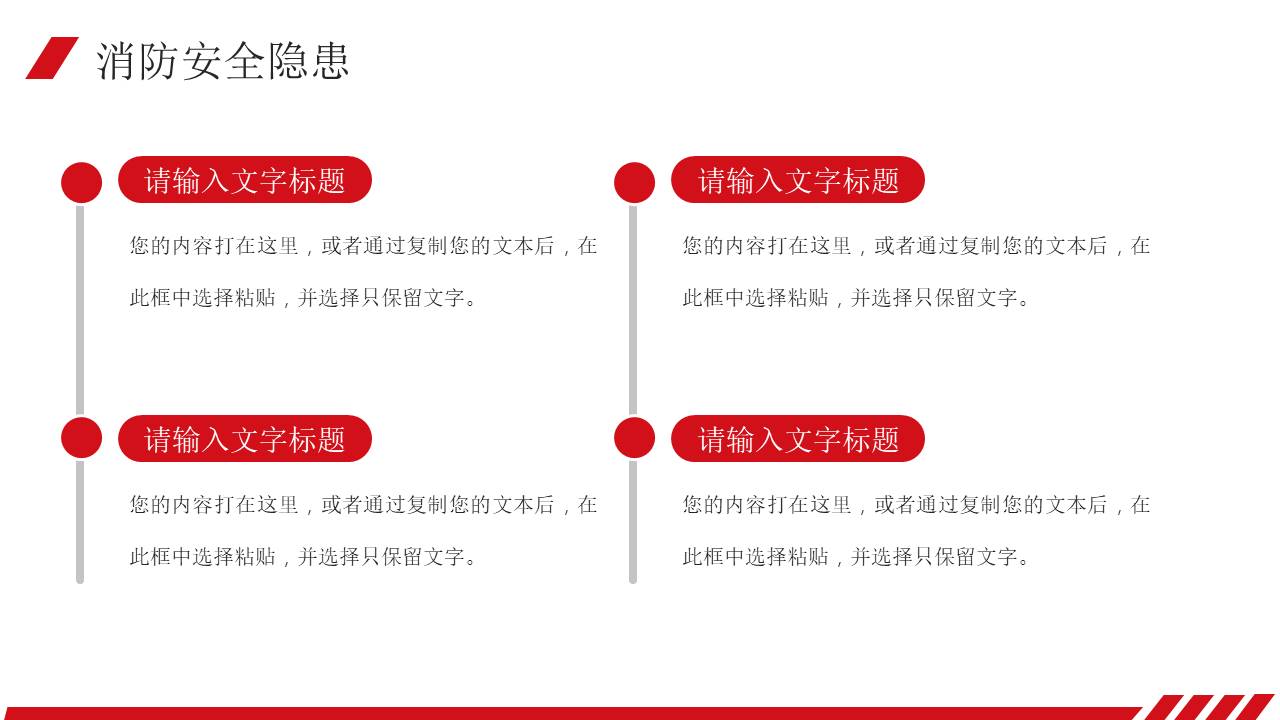 消防安全隐患

请输入文字标题

您的内容打在这里，或者通过复制您的文本后，在此框中选择粘贴，并选择只保留文字。

请输入文字标题

您的内容打在这里，或者通过复制您的文本后，在此框中选择粘贴，并选择只保留文字。

请输入文字标题

您的内容打在这里，或者通过复制您的文本后，在此框中选择粘贴，并选择只保留文字。

请输入文字标题

您的内容打在这里，或者通过复制您的文本后，在此框中选择粘贴，并选择只保留文字。